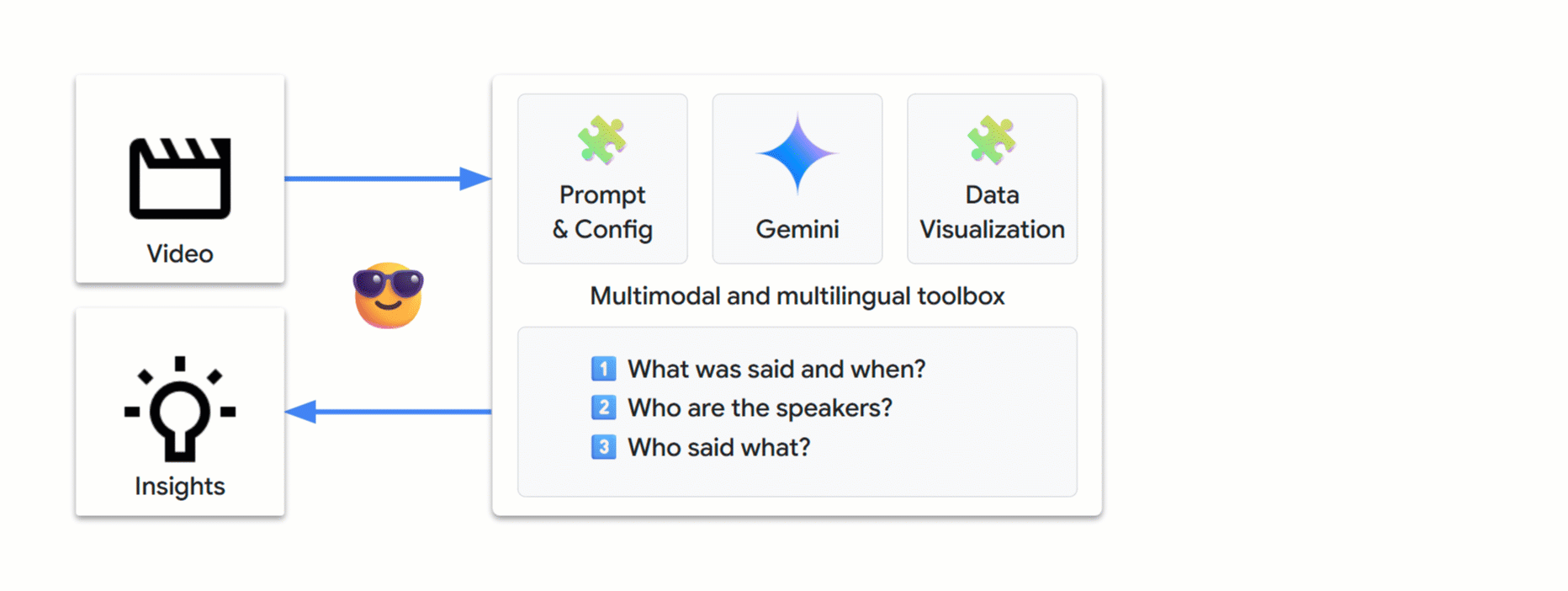 Video

Insights

Prompt & Config

Gemini

Data Visualization

Multimodal and multilingual toolbox

1 What was said and when?
2 Who are the speakers?
3 Who said what?